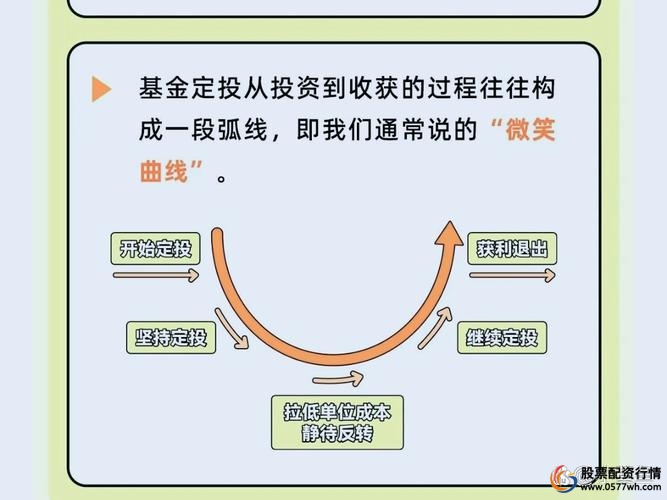 基金定投从投资到收获的过程往往构成一段弧线，即我们通常说的“微笑曲线”。

开始定投

坚持定投

拉低单位成本
静待反转

继续定投

获利退出

股票配资行情
www.0577wh.com